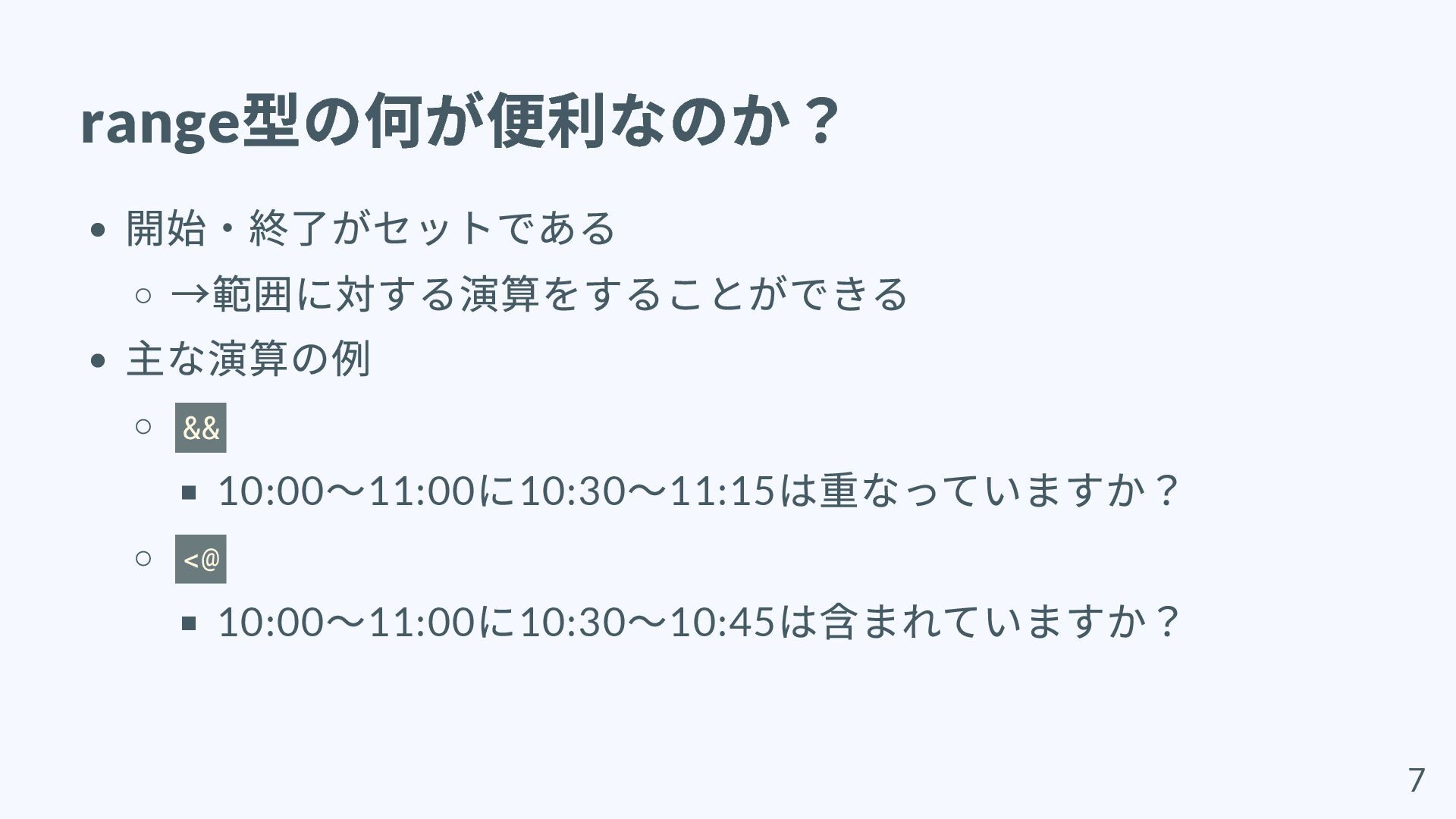 range型の何が便利なのか？

- 開始・終了がセットである
  - →範囲に対する演算をすることができる
- 主な演算の例
  - &&
    - 10:00〜11:00に10:30〜11:15は重なっていますか？
  - <@
    - 10:00〜11:00に10:30〜10:45は含まれていますか？

7